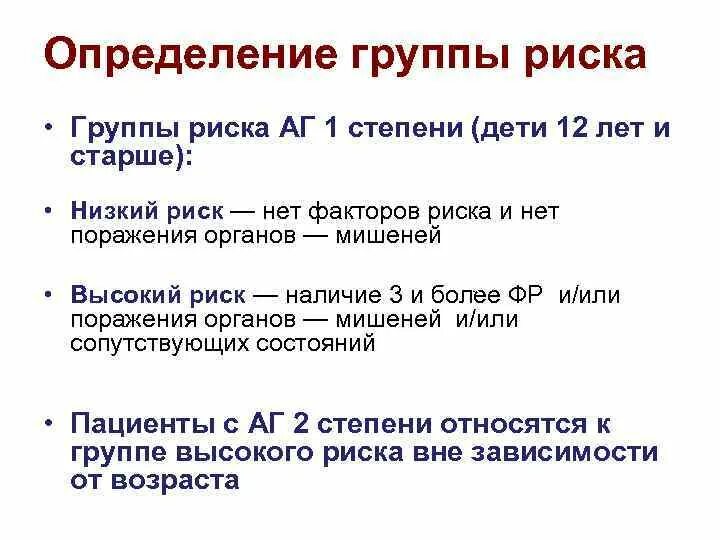 Определение группы риска

• Группы риска АГ 1 степени (дети 12 лет и старше):

• Низкий риск — нет факторов риска и нет поражения органов — мишеней

• Высокий риск — наличие 3 и более ФР и/или поражения органов — мишеней и/или сопутствующих состояний

• Пациенты с АГ 2 степени относятся к группе высокого риска вне зависимости от возраста